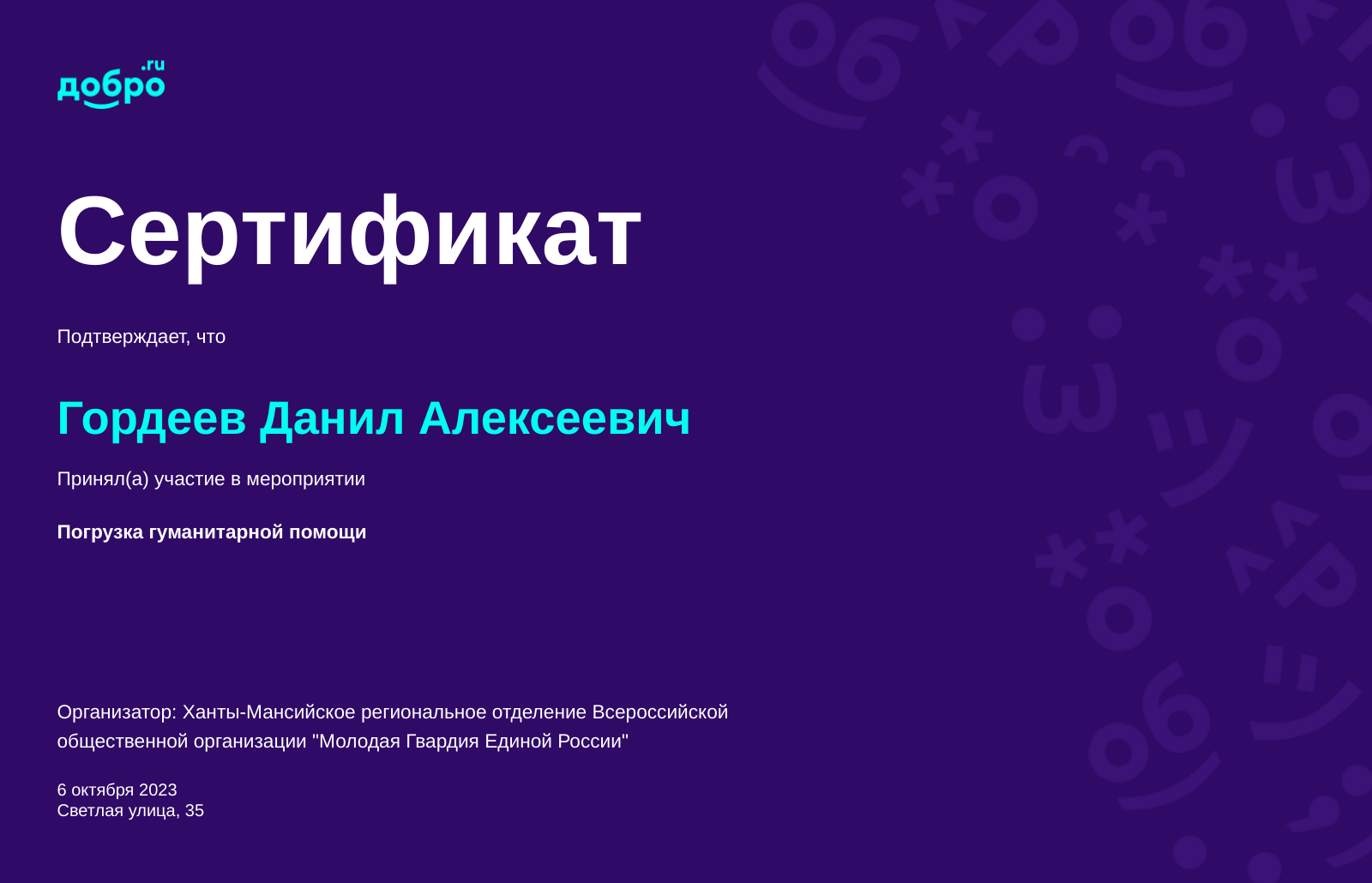 добро.ru

Сертификат

Подтверждает, что

Гордеев Данил Алексеевич

Принял(а) участие в мероприятии

Погрузка гуманитарной помощи

Организатор: Ханты-Мансийское региональное отделение Всероссийской общественной организации "Молодая Гвардия Единой России"

6 октября 2023
Светлая улица, 35